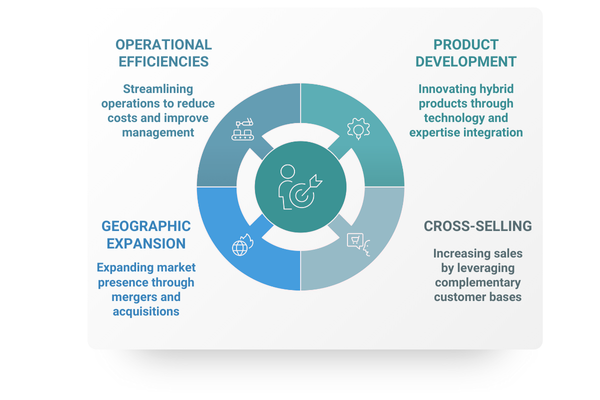 OPERATIONAL EFFICIENCIES

Streamlining operations to reduce costs and improve management

PRODUCT DEVELOPMENT

Innovating hybrid products through technology and expertise integration

GEOGRAPHIC EXPANSION

Expanding market presence through mergers and acquisitions

CROSS-SELLING

Increasing sales by leveraging complementary customer bases